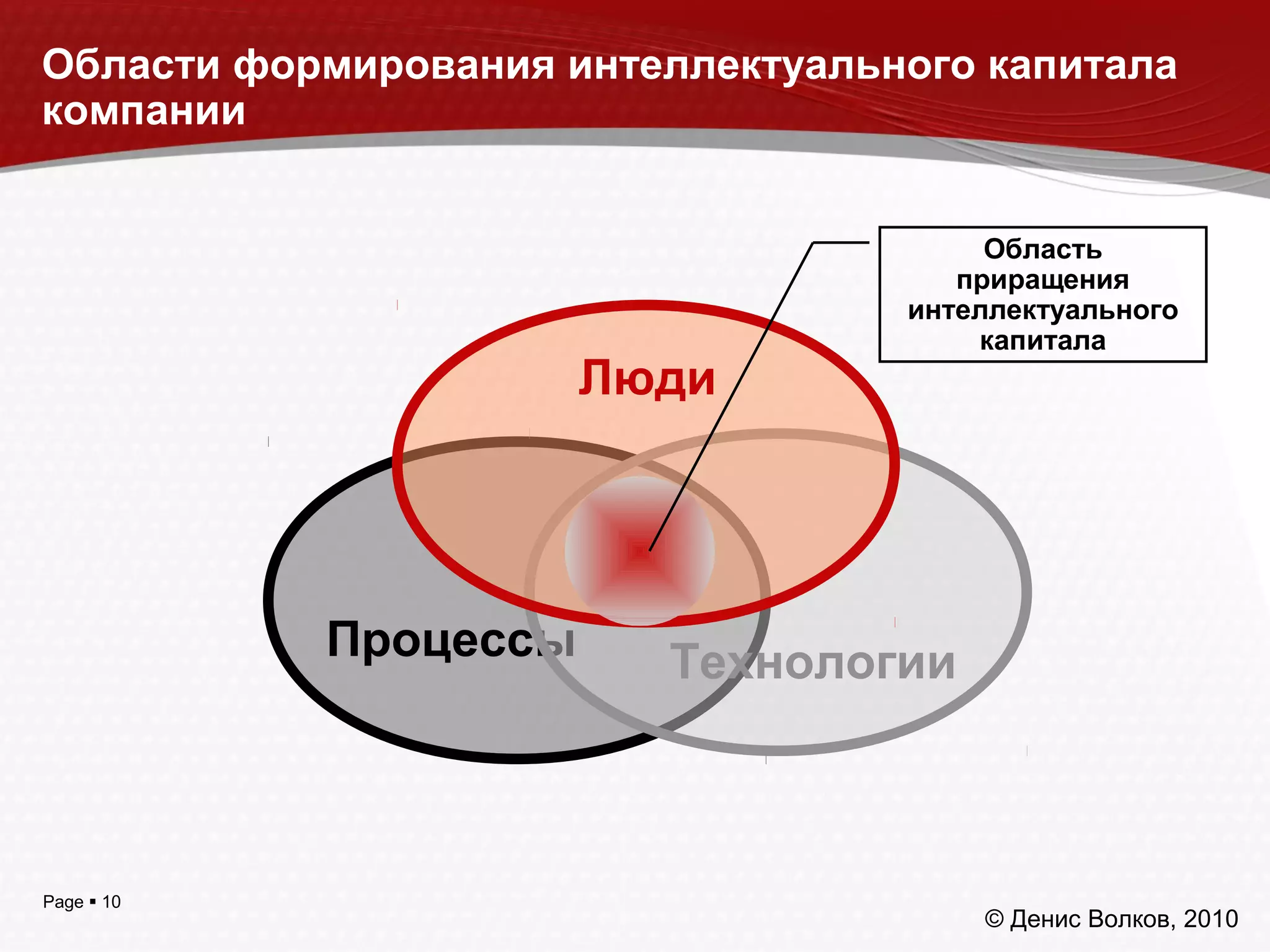 Области формирования интеллектуального капитала компании

Область приращения интеллектуального капитала

Люди

Процессы

Технологии

Page ▪ 10

© Денис Волков, 2010